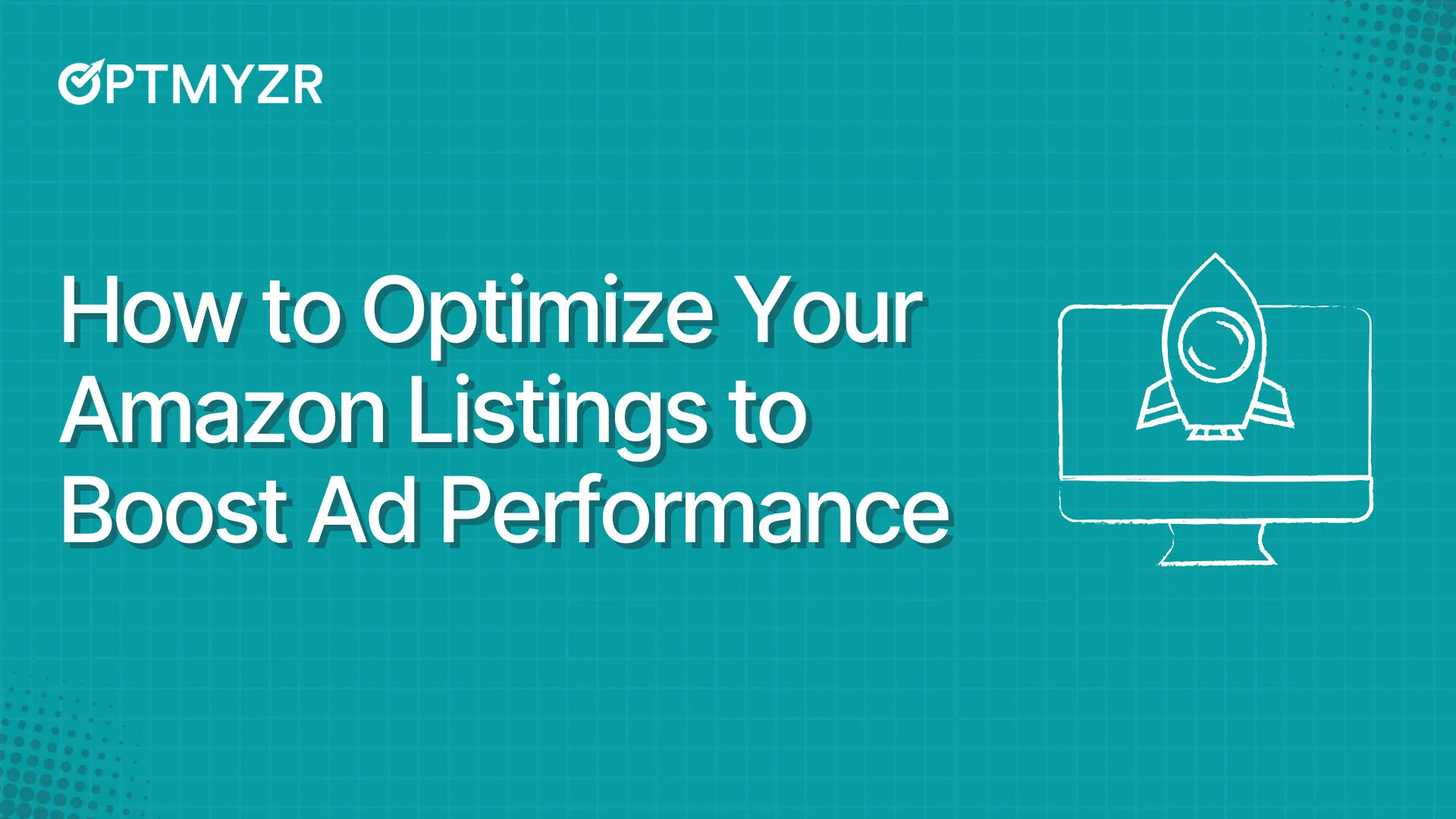 OPTMYZR

How to Optimize Your Amazon Listings to Boost Ad Performance